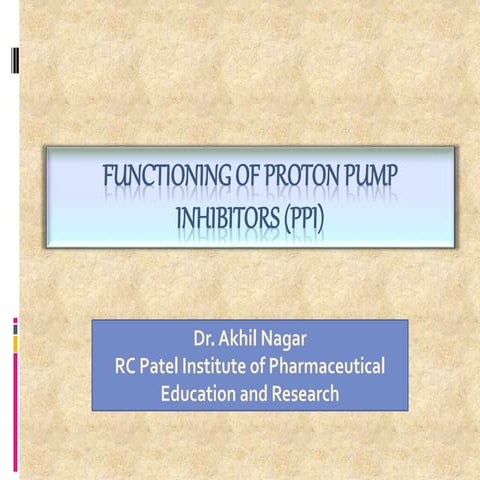 FUNCTIONING OF PROTON PUMP INHIBITORS (PPI)

Dr. Akhil Nagar
RC Patel Institute of Pharmaceutical Education and Research